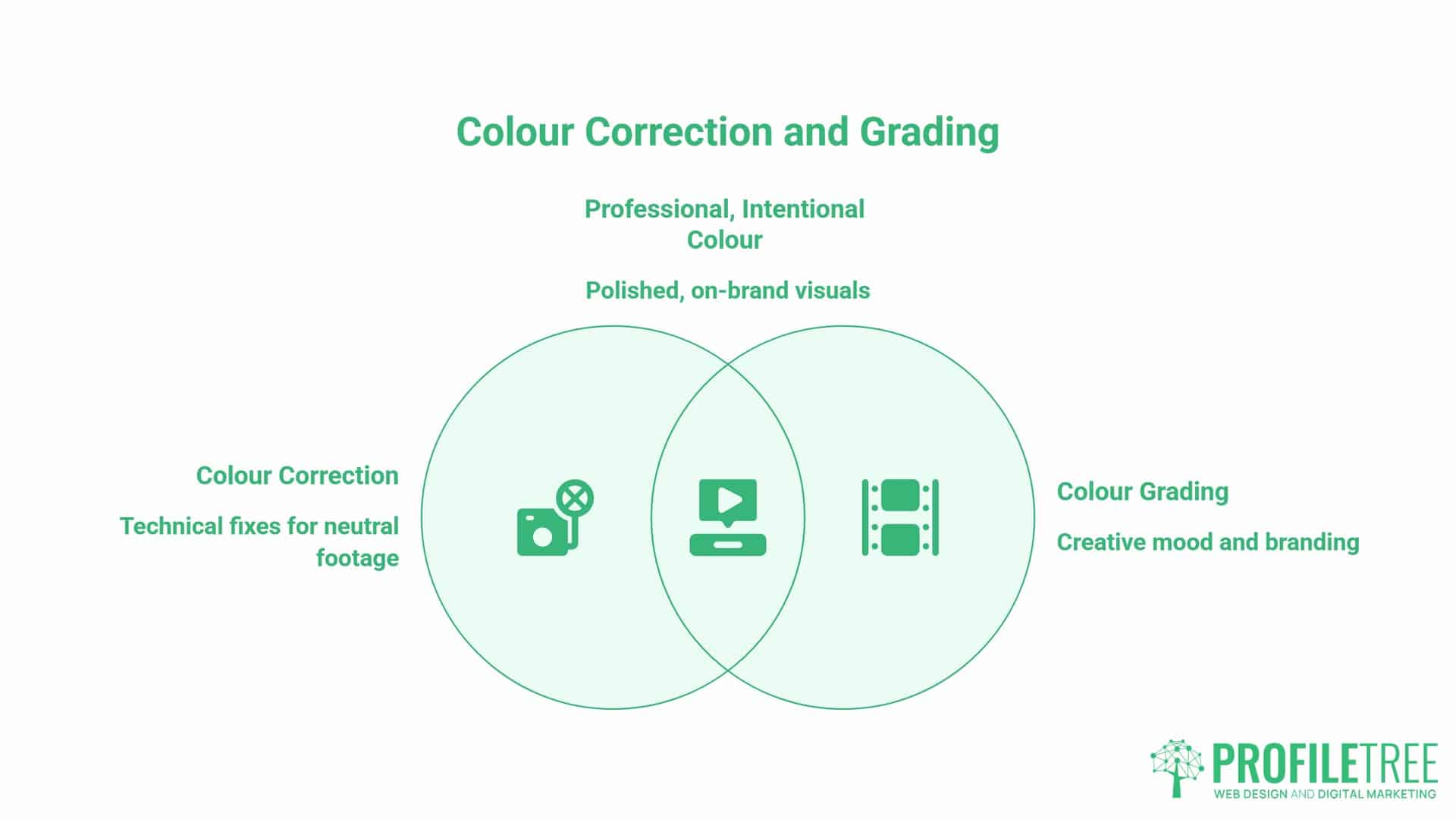 Colour Correction and Grading

Professional, Intentional Colour

Polished, on-brand visuals

Colour Correction

Technical fixes for neutral footage

Colour Grading

Creative mood and branding

PROFILETREE
WEB DESIGN AND DIGITAL MARKETING